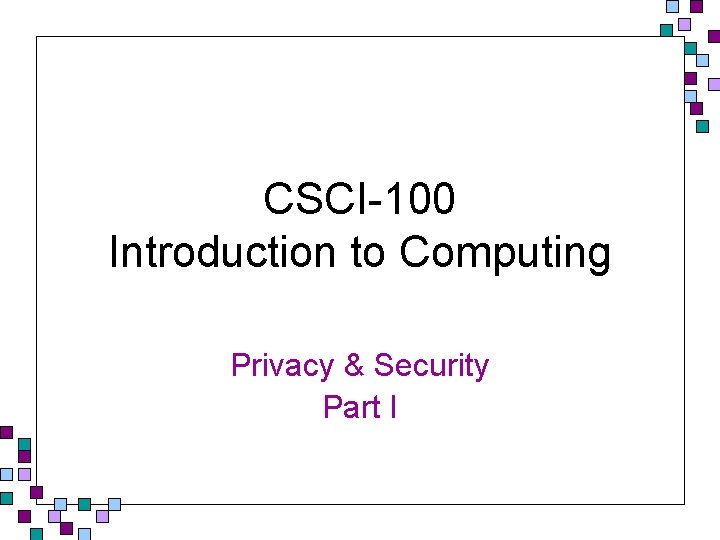 CSCI-100
Introduction to Computing

Privacy & Security
Part I